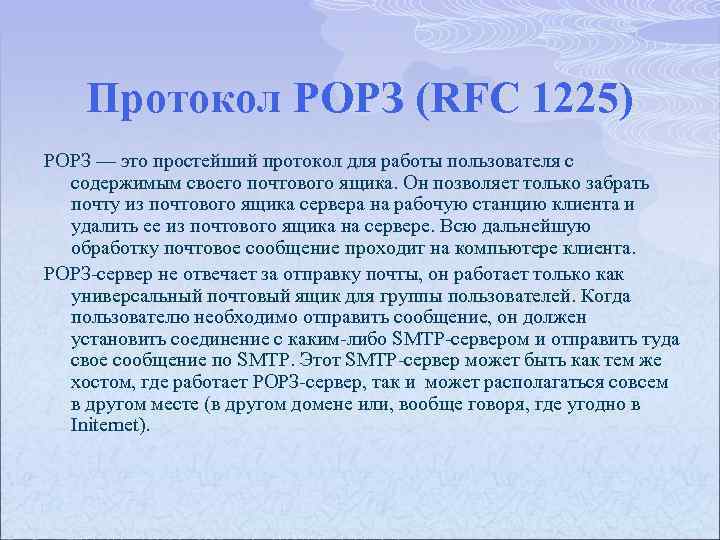 Протокол POP3 (RFC 1225)

POP3 — это простейший протокол для работы пользователя с содержимым своего почтового ящика. Он позволяет только забрать почту из почтового ящика сервера на рабочую станцию клиента и удалить ее из почтового ящика на сервере. Всю дальнейшую обработку почтовое сообщение проходит на компьютере клиента.

POP3-сервер не отвечает за отправку почты, он работает только как универсальный почтовый ящик для группы пользователей. Когда пользователю необходимо отправить сообщение, он должен установить соединение с каким-либо SMTP-сервером и отправить туда свое сообщение по SMTP. Этот SMTP-сервер может быть как тем же хостом, где работает POP3-сервер, так и может располагаться совсем в другом месте (в другом домене или, вообще говоря, где угодно в Initernet).